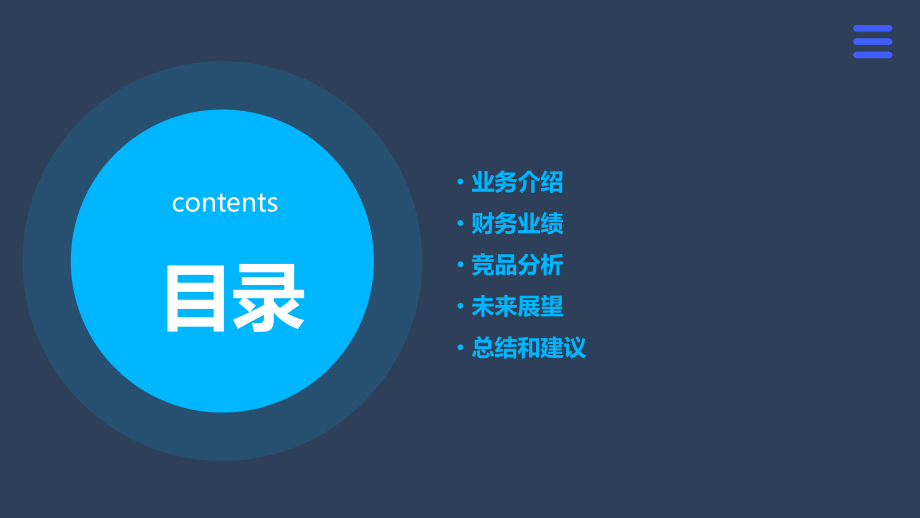 contents

目录

• 业务介绍
• 财务业绩
• 竞品分析
• 未来展望
• 总结和建议